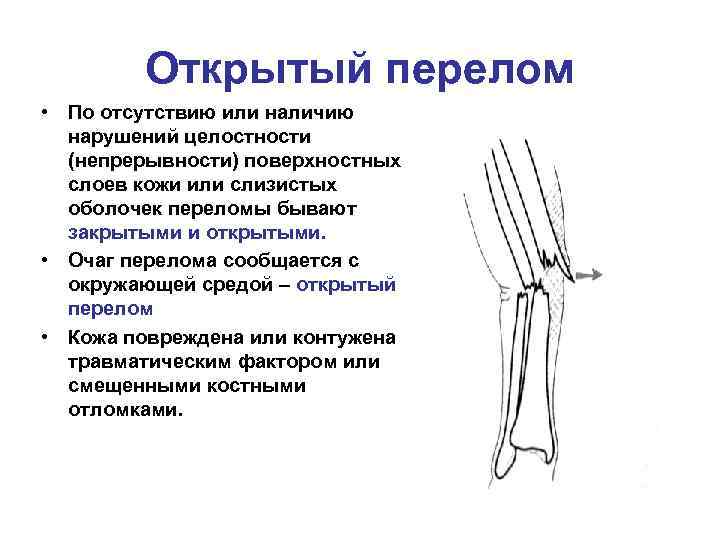 Открытый перелом

• По отсутствию или наличию нарушений целостности (непрерывности) поверхностных слоев кожи или слизистых оболочек переломы бывают закрытыми и открытыми.

• Очаг перелома сообщается с окружающей средой – открытый перелом

• Кожа повреждена или контужена травматическим фактором или смещенными костными отломками.